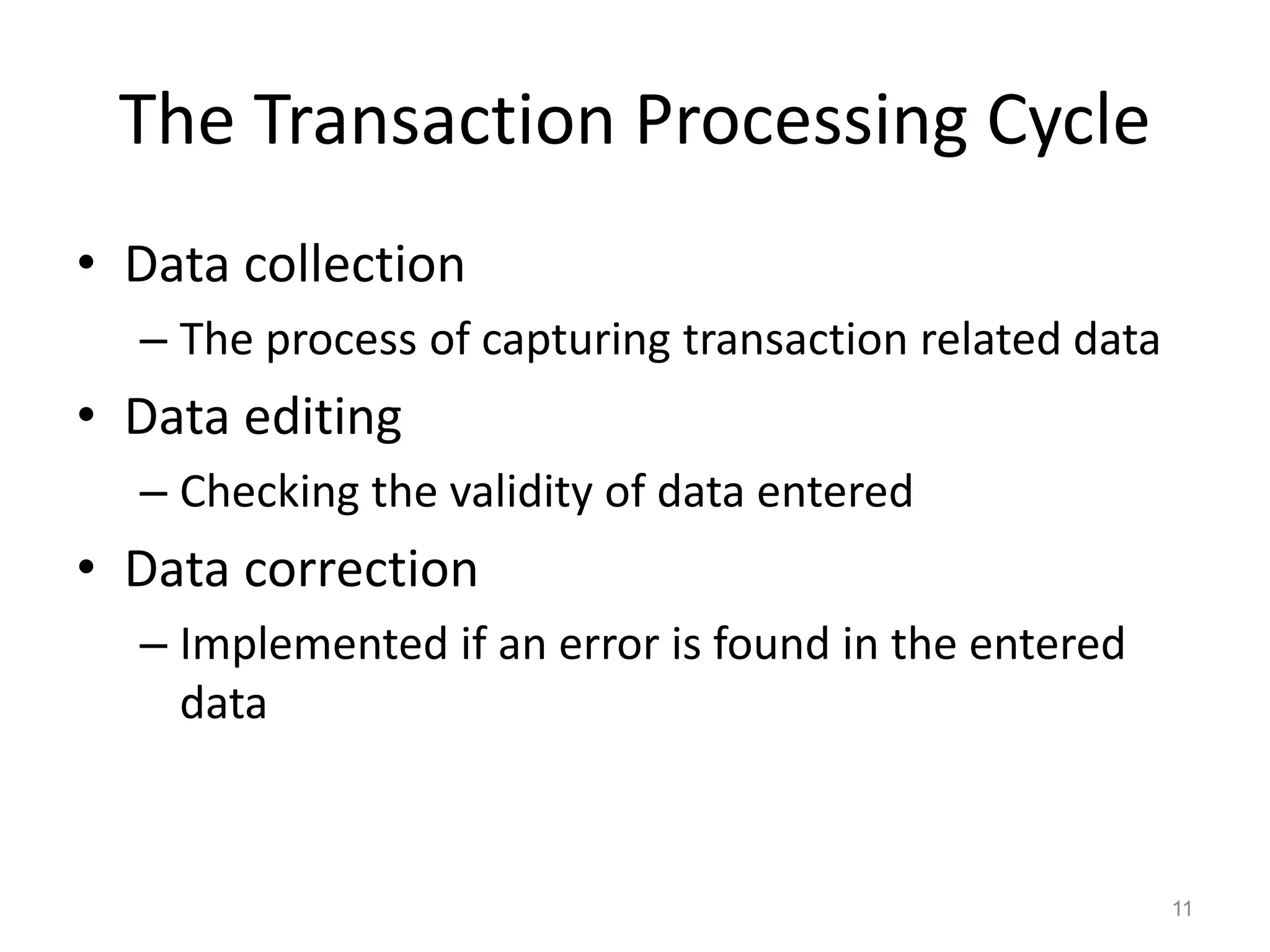 The Transaction Processing Cycle

• Data collection
– The process of capturing transaction related data
• Data editing
– Checking the validity of data entered
• Data correction
– Implemented if an error is found in the entered data

11